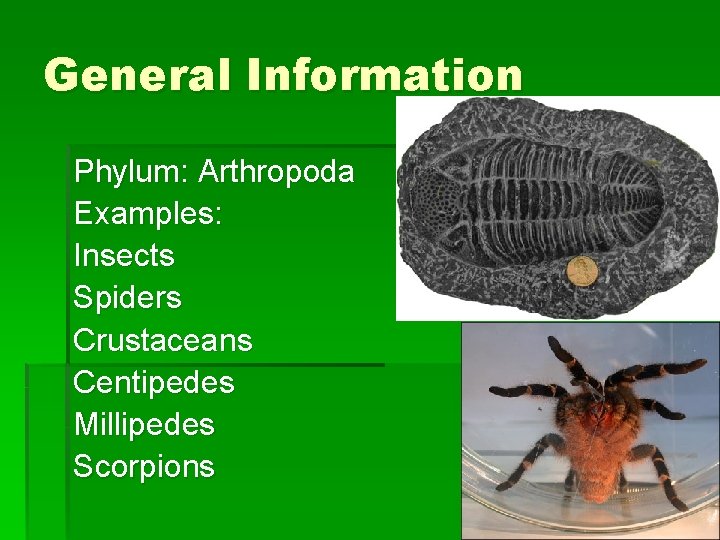 General Information

Phylum: Arthropoda
Examples:
Insects
Spiders
Crustaceans
Centipedes
Millipedes
Scorpions